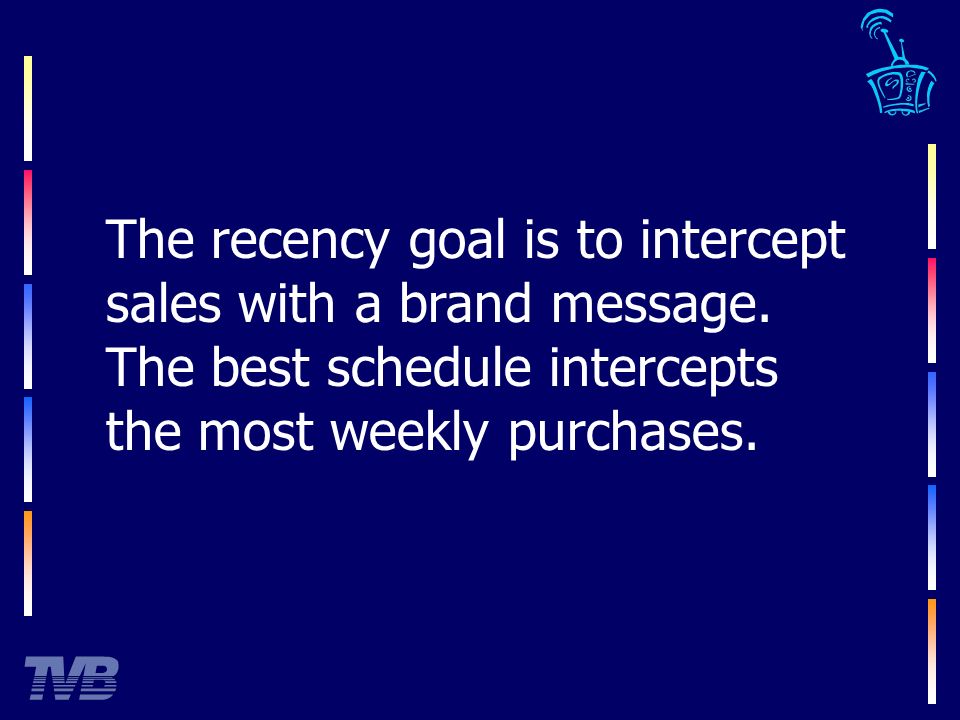 The recency goal is to intercept sales with a brand message. The best schedule intercepts the most weekly purchases.

TVB